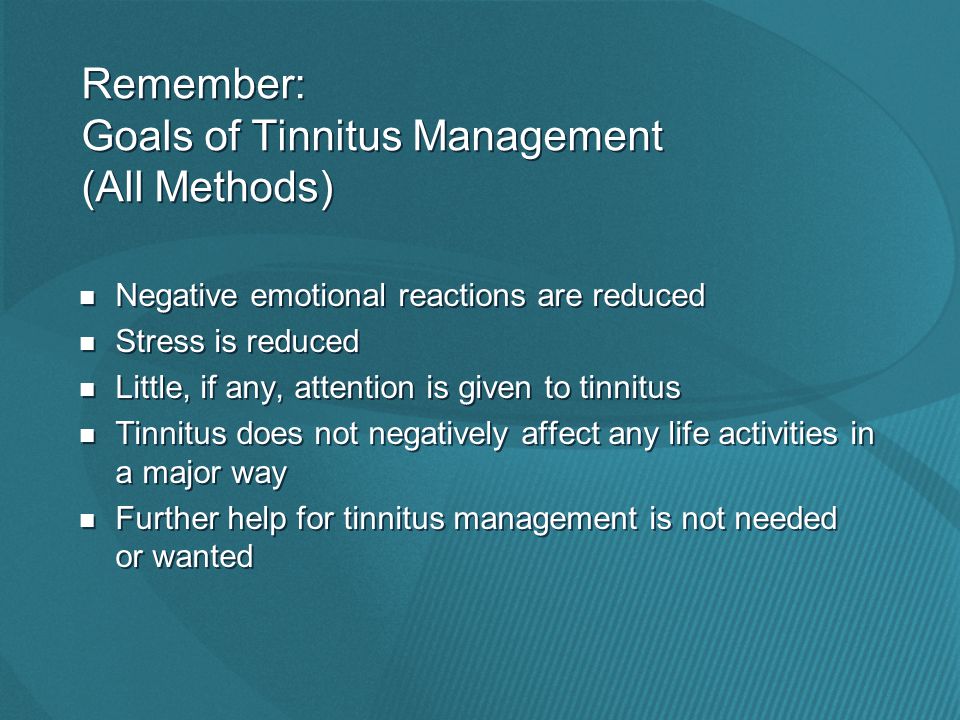 Remember:
Goals of Tinnitus Management
(All Methods)

- Negative emotional reactions are reduced
- Stress is reduced
- Little, if any, attention is given to tinnitus
- Tinnitus does not negatively affect any life activities in a major way
- Further help for tinnitus management is not needed or wanted